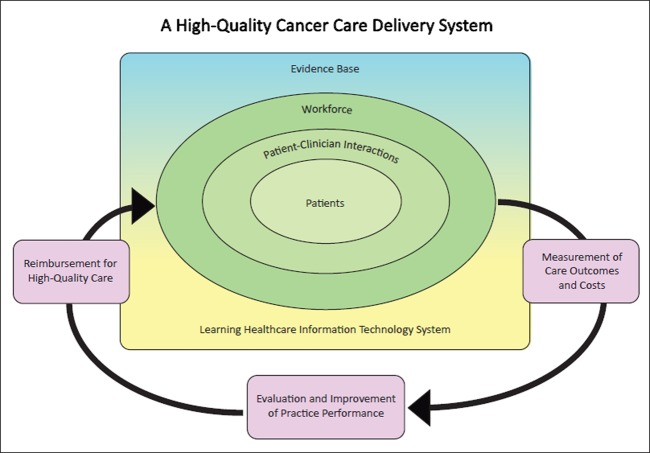 A High-Quality Cancer Care Delivery System

Evidence Base

Workforce

Patient-Clinician Interactions

Patients

Learning Healthcare Information Technology System

Reimbursement for High-Quality Care

Measurement of Care Outcomes and Costs

Evaluation and Improvement of Practice Performance